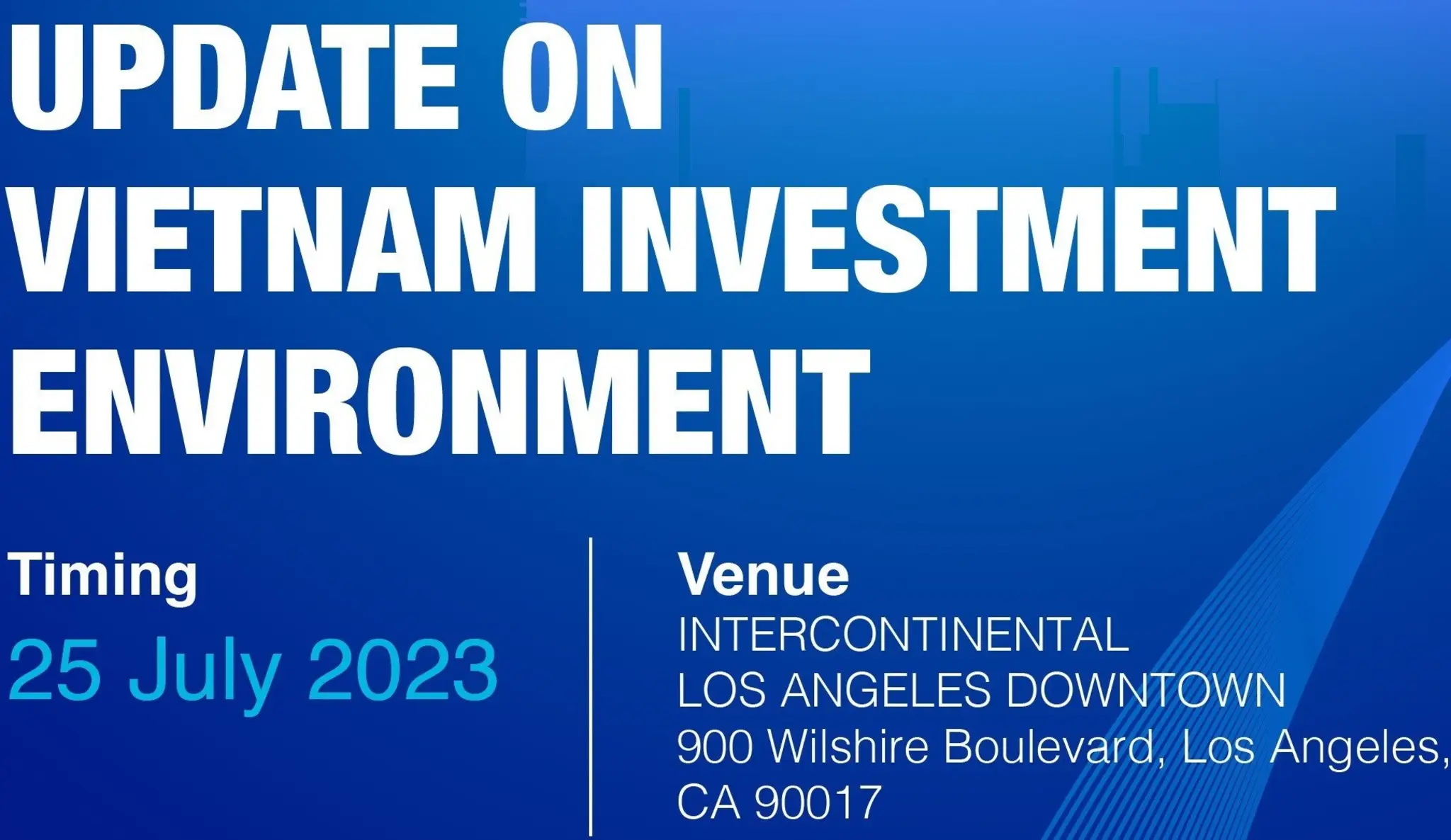 UPDATE ON VIETNAM INVESTMENT ENVIRONMENT

Timing
25 July 2023

Venue
INTERCONTINENTAL
LOS ANGELES DOWNTOWN
900 Wilshire Boulevard, Los Angeles, CA 90017